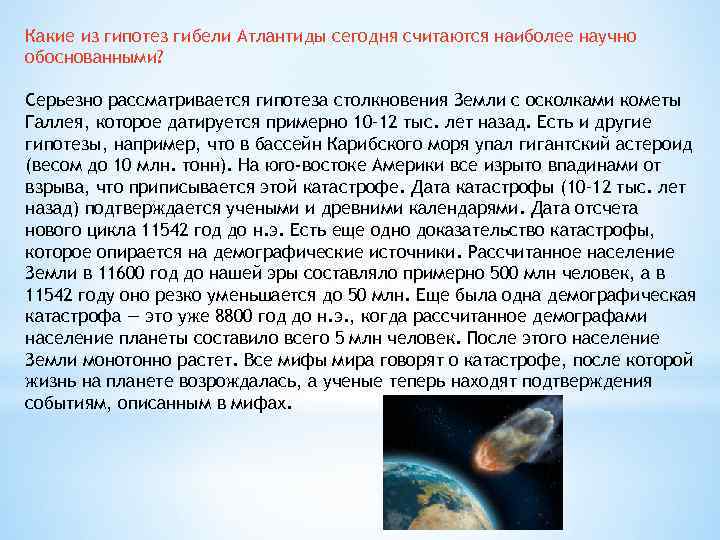 Какие из гипотез гибели Атлантиды сегодня считаются наиболее научно обоснованными?

Серьезно рассматривается гипотеза столкновения Земли с осколками кометы Галлея, которое датируется примерно 10-12 тыс. лет назад. Есть и другие гипотезы, например, что в бассейн Карибского моря упал гигантский астероид (весом до 10 млн. тонн). На юго-востоке Америки все изрыто впадинами от взрыва, что приписывается этой катастрофе. Дата катастрофы (10-12 тыс. лет назад) подтверждается учеными и древними календарями. Дата отсчета нового цикла 11542 год до н.э. Есть еще одно доказательство катастрофы, которое опирается на демографические источники. Рассчитанное население Земли в 11600 год до нашей эры составляло примерно 500 млн человек, а в 11542 году оно резко уменьшается до 50 млн. Еще была одна демографическая катастрофа — это уже 8800 год до н.э., когда рассчитанное демографами население планеты составило всего 5 млн человек. После этого население Земли монотонно растет. Все мифы мира говорят о катастрофе, после которой жизнь на планете возрождалась, а ученые теперь находят подтверждения событиям, описанным в мифах.